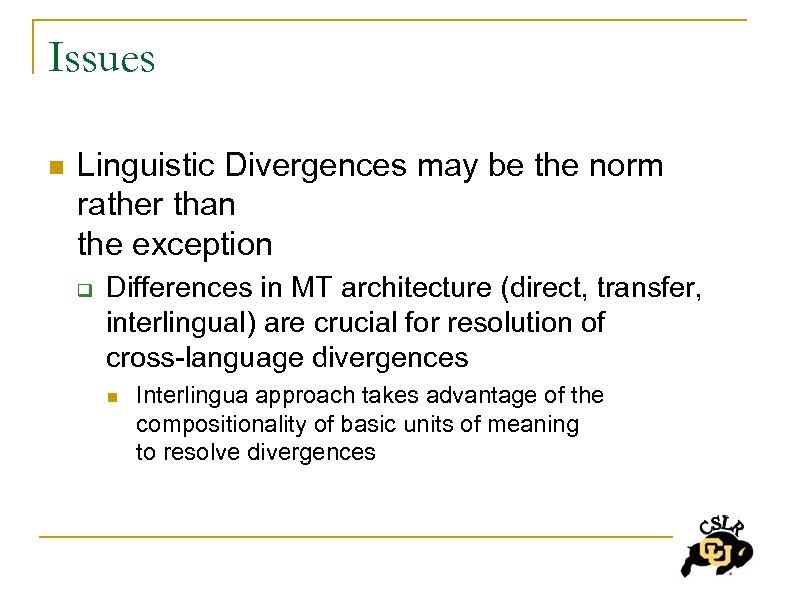 Issues

Linguistic Divergences may be the norm rather than
the exception

Differences in MT architecture (direct, transfer, interlingual) are crucial for resolution of cross-language divergences

Interlingua approach takes advantage of the compositionality of basic units of meaning
to resolve divergences

CSLR
CU